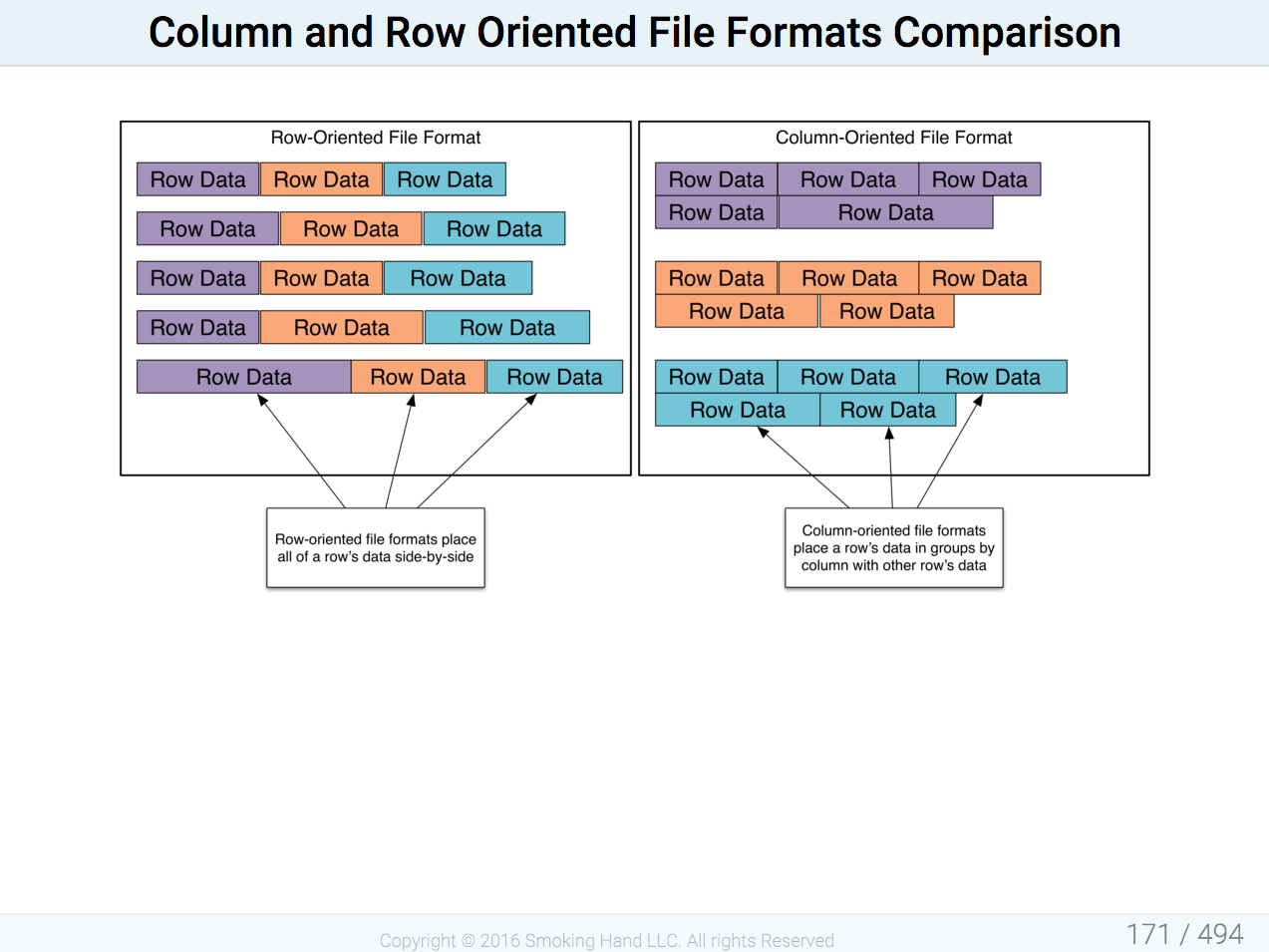 Column and Row Oriented File Formats Comparison

Row-Oriented File Format

Row Data Row Data Row Data
Row Data Row Data Row Data
Row Data Row Data Row Data
Row Data Row Data Row Data
Row Data Row Data Row Data

Row-oriented file formats place all of a row's data side-by-side

Column-Oriented File Format

Row Data Row Data Row Data
Row Data Row Data

Row Data Row Data Row Data
Row Data Row Data

Row Data Row Data Row Data
Row Data Row Data

Column-oriented file formats place a row's data in groups by column with other row's data

Copyright © 2016 Smoking Hand LLC. All rights Reserved

171 / 494